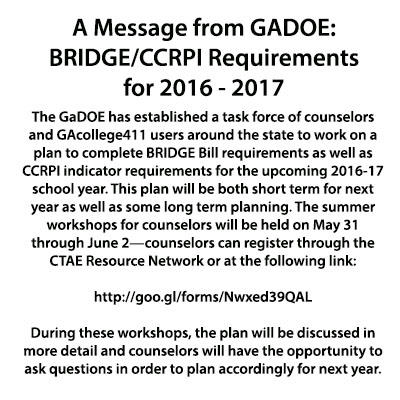 A Message from GADOE: BRIDGE/CCRPI Requirements for 2016 - 2017

The GaDOE has established a task force of counselors and GAcollege411 users around the state to work on a plan to complete BRIDGE Bill requirements as well as CCRPI indicator requirements for the upcoming 2016-17 school year. This plan will be both short term for next year as well as some long term planning. The summer workshops for counselors will be held on May 31 through June 2—counselors can register through the CTAE Resource Network or at the following link:

http://goo.gl/forms/Nwxed39QAL

During these workshops, the plan will be discussed in more detail and counselors will have the opportunity to ask questions in order to plan accordingly for next year.